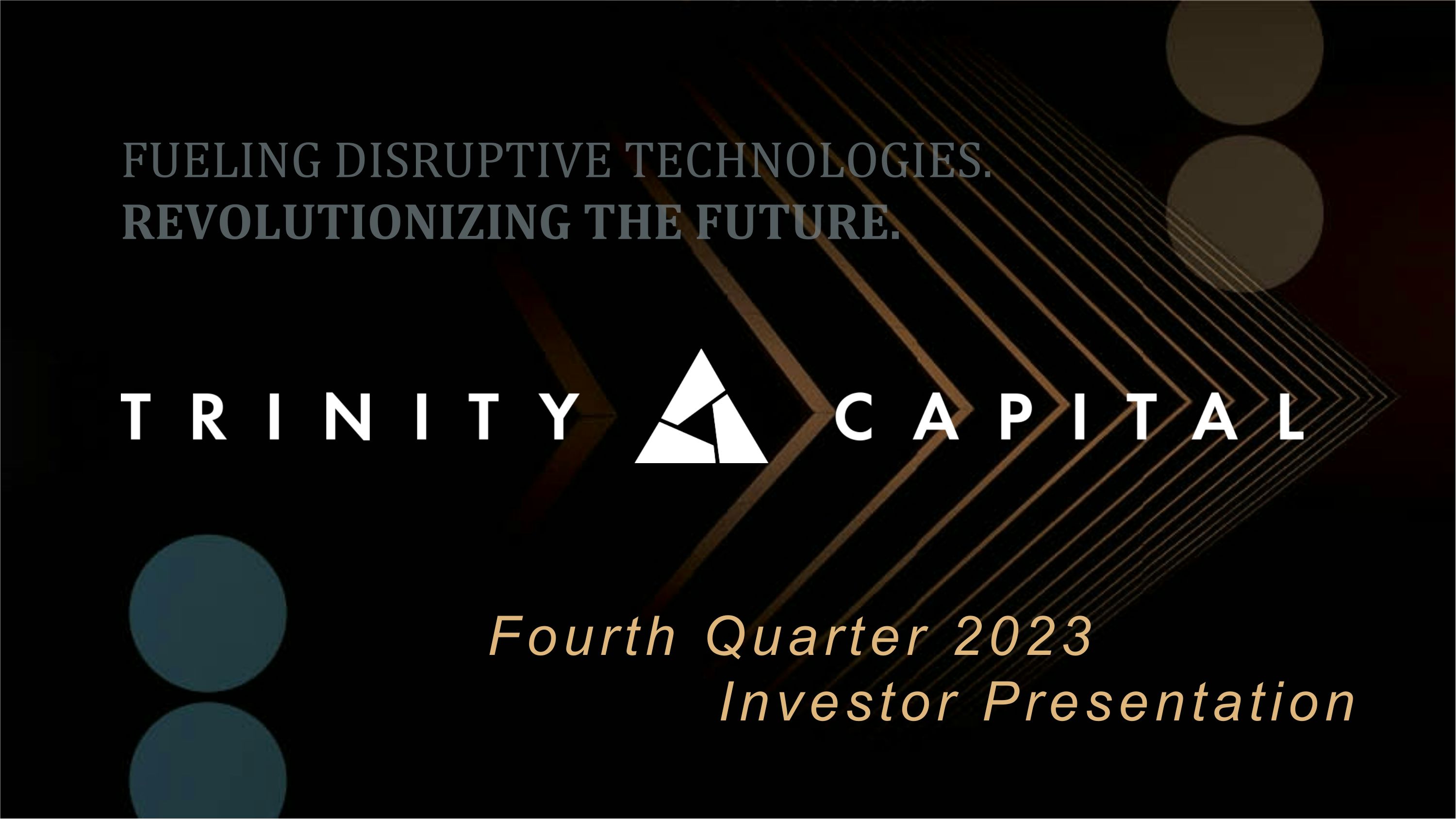 FUELING DISRUPTIVE TECHNOLOGIES.
REVOLUTIONIZING THE FUTURE.

TRINITY CAPITAL

Fourth Quarter 2023
Investor Presentation